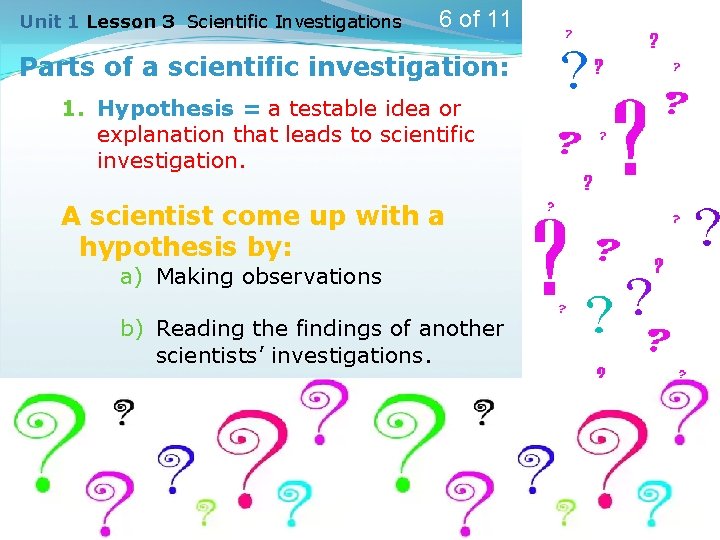 Unit 1 Lesson 3 Scientific Investigations 6 of 11

Parts of a scientific investigation:

1. Hypothesis = a testable idea or explanation that leads to scientific investigation.

A scientist come up with a hypothesis by:

a) Making observations

b) Reading the findings of another scientists' investigations.